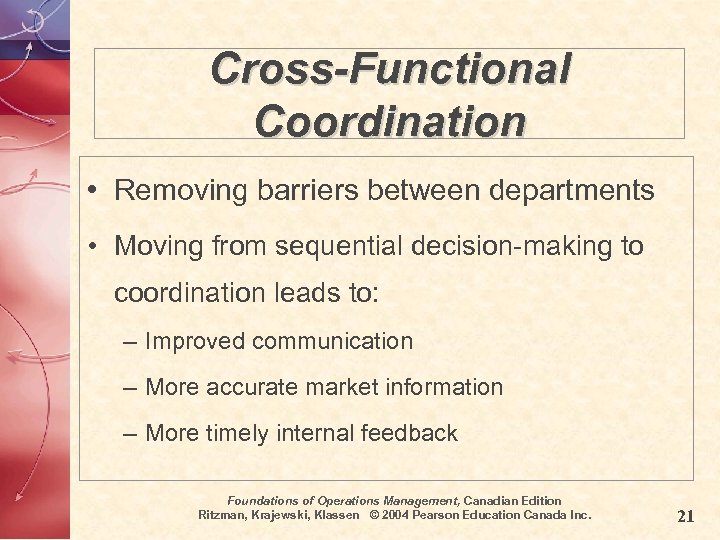 Cross-Functional Coordination

• Removing barriers between departments

• Moving from sequential decision-making to coordination leads to:

– Improved communication

– More accurate market information

– More timely internal feedback

Foundations of Operations Management, Canadian Edition
Ritzman, Krajewski, Klassen © 2004 Pearson Education Canada Inc.

21